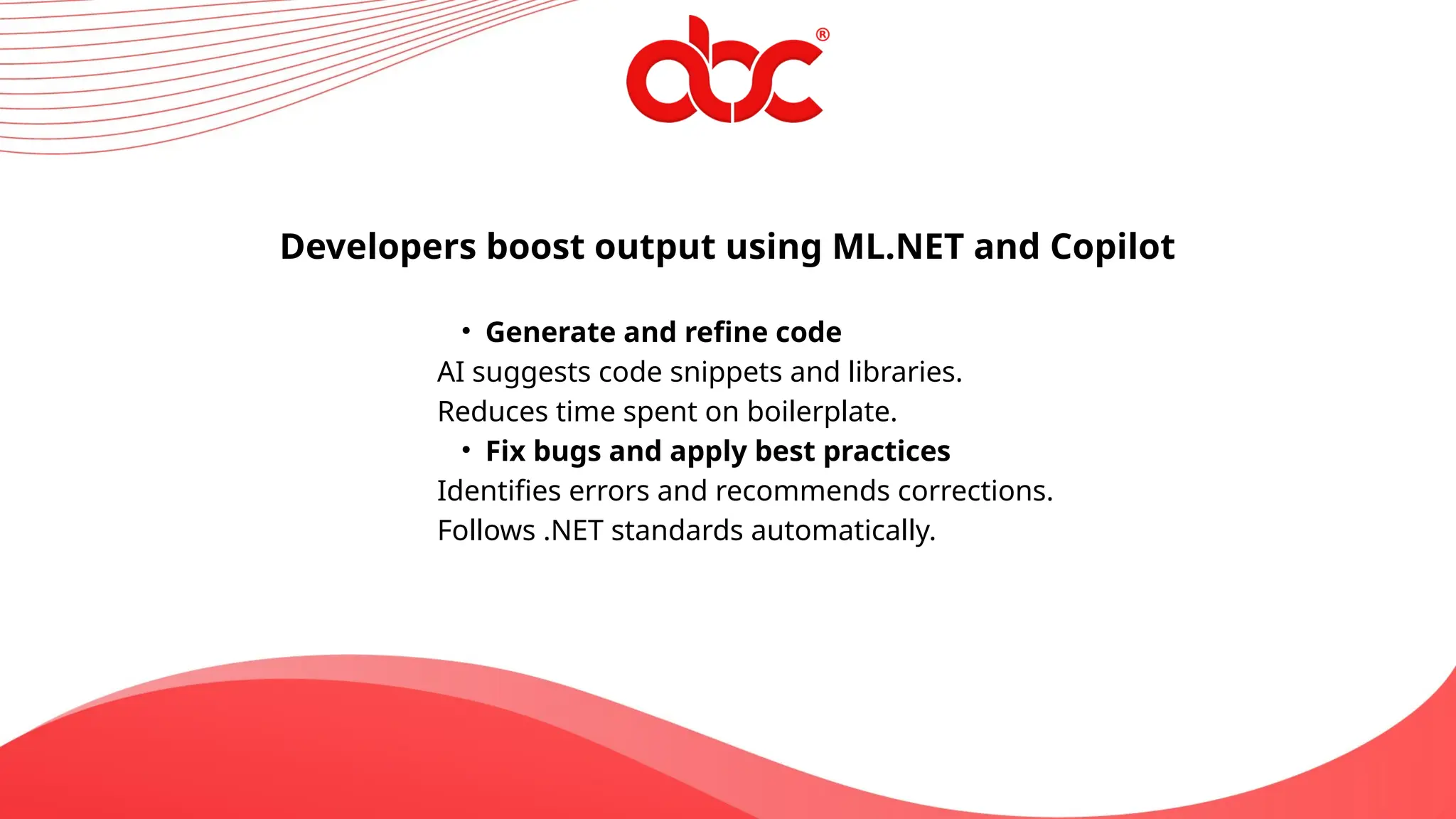 abc®

Developers boost output using ML.NET and Copilot

• Generate and refine code
AI suggests code snippets and libraries.
Reduces time spent on boilerplate.
• Fix bugs and apply best practices
Identifies errors and recommends corrections.
Follows .NET standards automatically.